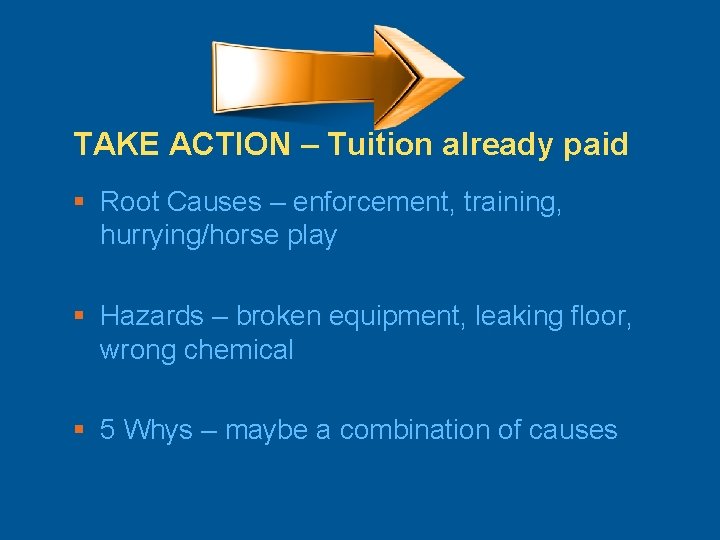 TAKE ACTION – Tuition already paid

▪ Root Causes – enforcement, training, hurrying/horse play

▪ Hazards – broken equipment, leaking floor, wrong chemical

▪ 5 Whys – maybe a combination of causes